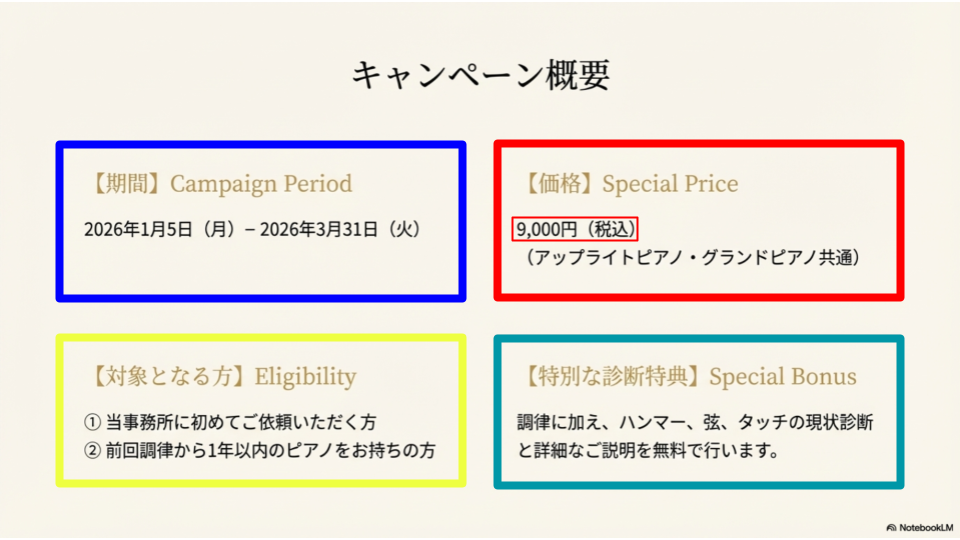 キャンペーン概要

【期間】Campaign Period

2026年1月5日（月）– 2026年3月31日（火）

【価格】Special Price

9,000円（税込）
（アップライトピアノ・グランドピアノ共通）

【対象となる方】Eligibility

① 当事務所に初めてご依頼いただく方
② 前回調律から1年以内のピアノをお持ちの方

【特別な診断特典】Special Bonus

調律に加え、ハンマー、弦、タッチの現状診断と詳細なご説明を無料で行います。

NotebookLM